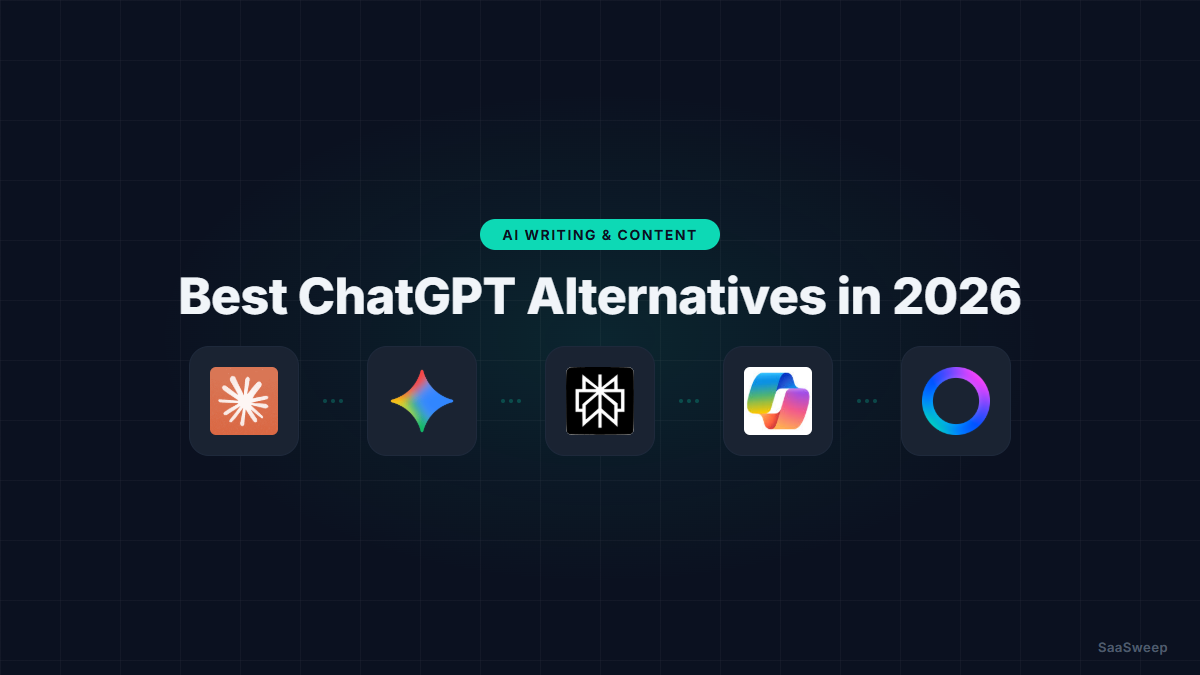 AI WRITING & CONTENT

Best ChatGPT Alternatives in 2026

SaaSweep